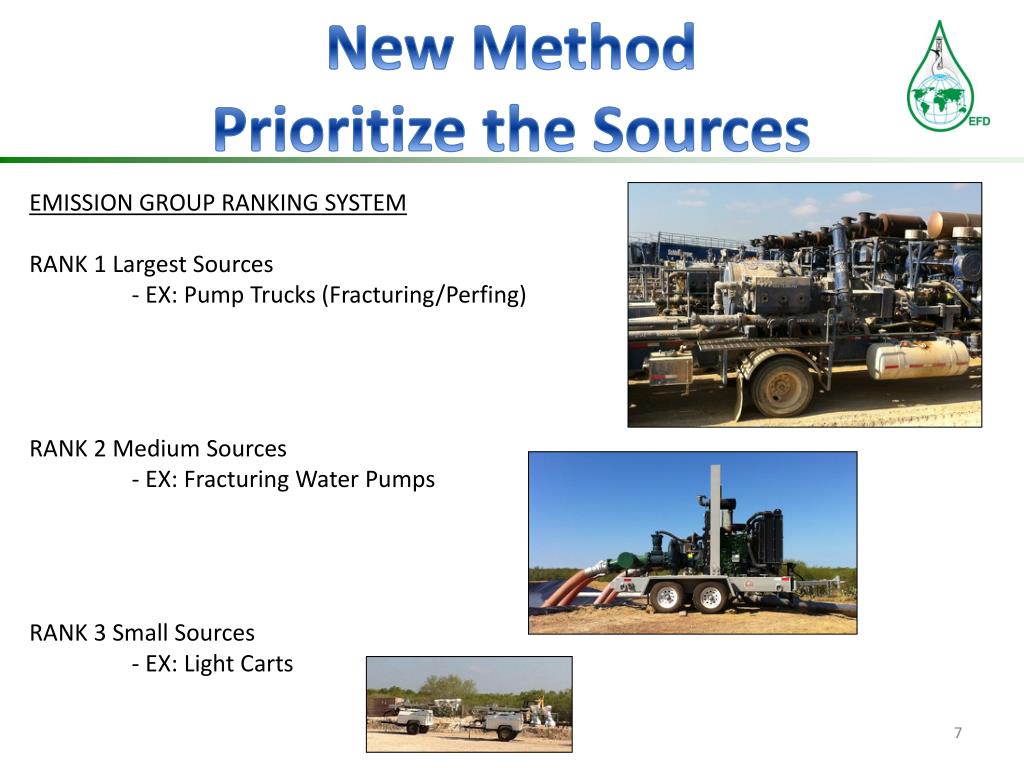 New Method
Prioritize the Sources

EFD

EMISSION GROUP RANKING SYSTEM

RANK 1 Largest Sources
- EX: Pump Trucks (Fracturing/Perfing)

RANK 2 Medium Sources
- EX: Fracturing Water Pumps

RANK 3 Small Sources
- EX: Light Carts

7